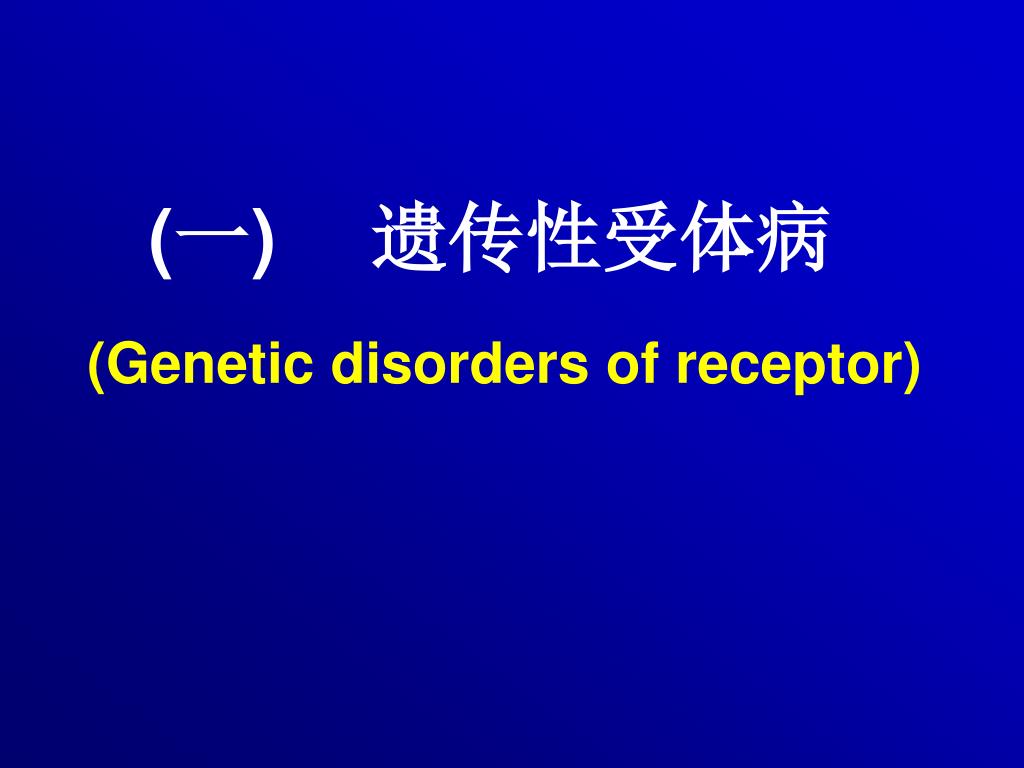 (一) 遗传性受体病

(Genetic disorders of receptor)